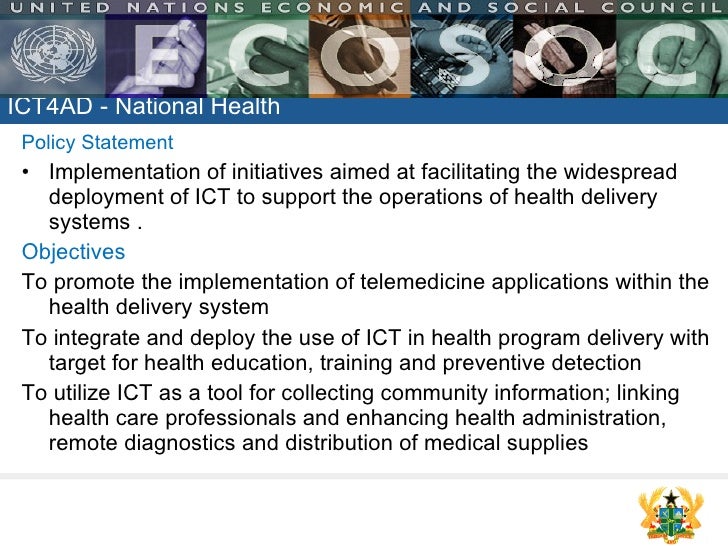 UNITED NATIONS ECONOMIC AND SOCIAL COUNCIL

ECOSOC

ICT4AD - National Health

Policy Statement

• Implementation of initiatives aimed at facilitating the widespread deployment of ICT to support the operations of health delivery systems .

Objectives

To promote the implementation of telemedicine applications within the health delivery system

To integrate and deploy the use of ICT in health program delivery with target for health education, training and preventive detection

To utilize ICT as a tool for collecting community information; linking health care professionals and enhancing health administration, remote diagnostics and distribution of medical supplies